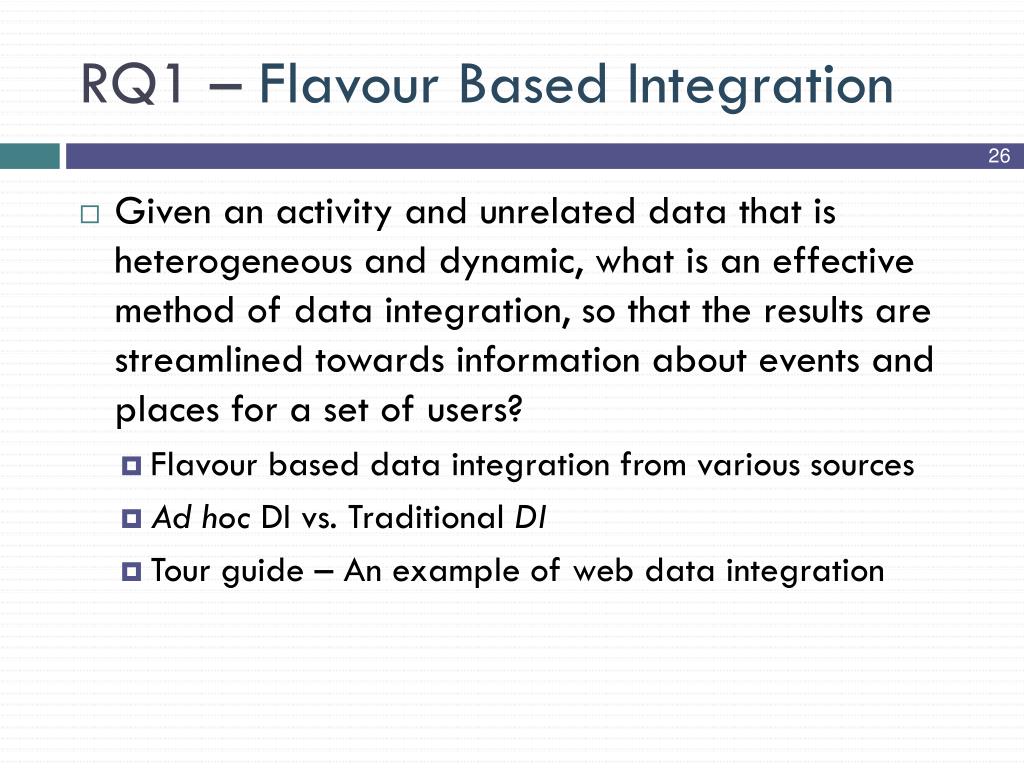 RQ1 – Flavour Based Integration

26

Given an activity and unrelated data that is heterogeneous and dynamic, what is an effective method of data integration, so that the results are streamlined towards information about events and places for a set of users?

Flavour based data integration from various sources

Ad hoc DI vs. Traditional DI

Tour guide – An example of web data integration